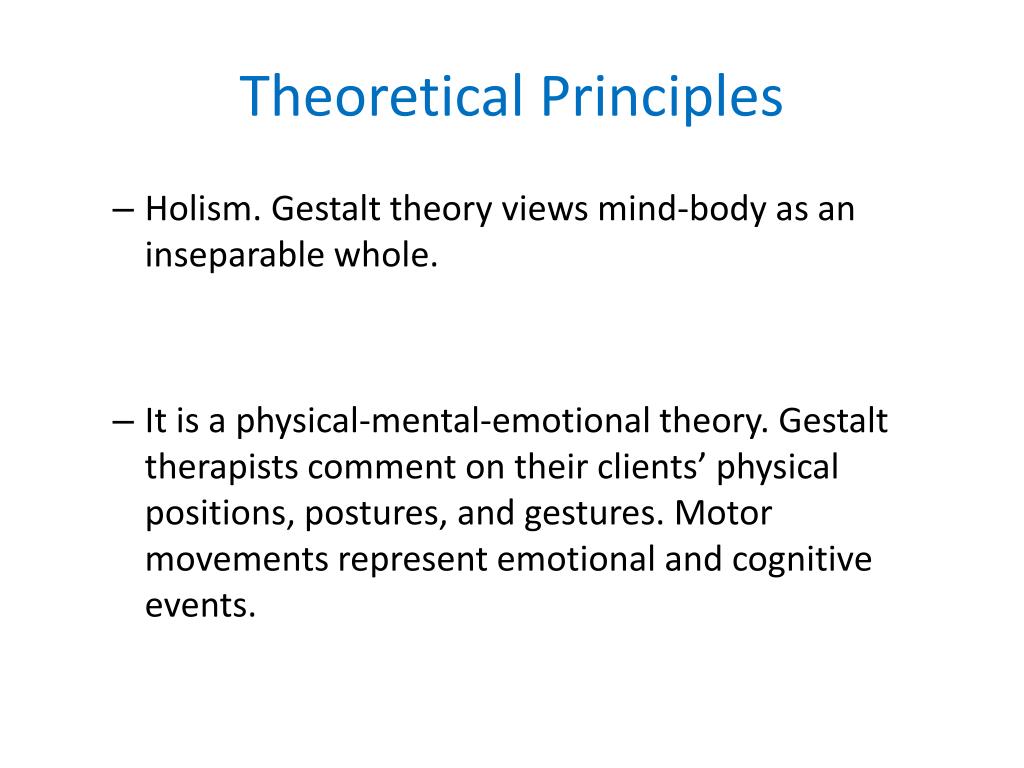 Theoretical Principles

– Holism. Gestalt theory views mind-body as an inseparable whole.

– It is a physical-mental-emotional theory. Gestalt therapists comment on their clients’ physical positions, postures, and gestures. Motor movements represent emotional and cognitive events.